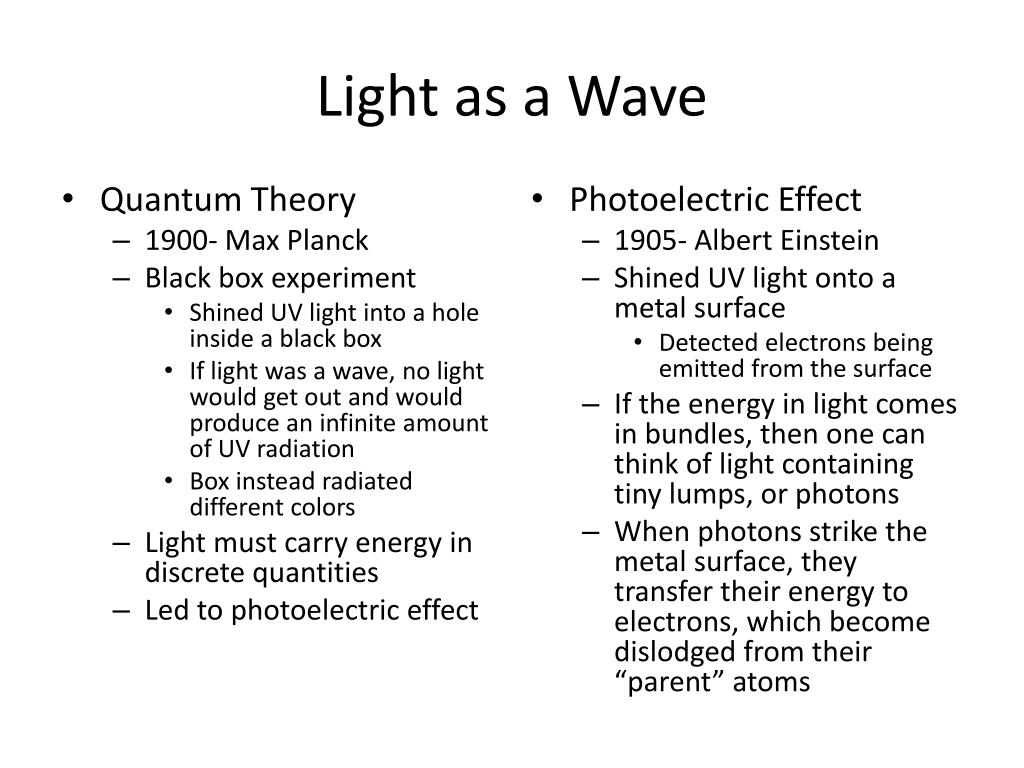 Light as a Wave

• Quantum Theory
– 1900- Max Planck
– Black box experiment
• Shined UV light into a hole inside a black box
• If light was a wave, no light would get out and would produce an infinite amount of UV radiation
• Box instead radiated different colors
– Light must carry energy in discrete quantities
– Led to photoelectric effect

• Photoelectric Effect
– 1905- Albert Einstein
– Shined UV light onto a metal surface
• Detected electrons being emitted from the surface
– If the energy in light comes in bundles, then one can think of light containing tiny lumps, or photons
– When photons strike the metal surface, they transfer their energy to electrons, which become dislodged from their “parent” atoms